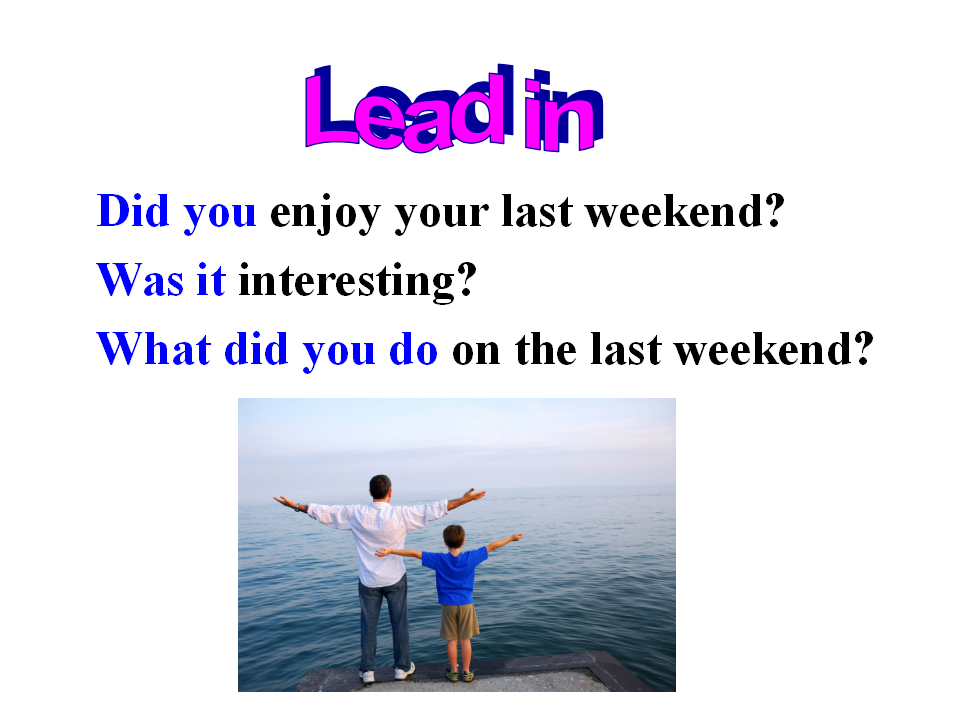 Lead in

Did you enjoy your last weekend?

Was it interesting?

What did you do on the last weekend?